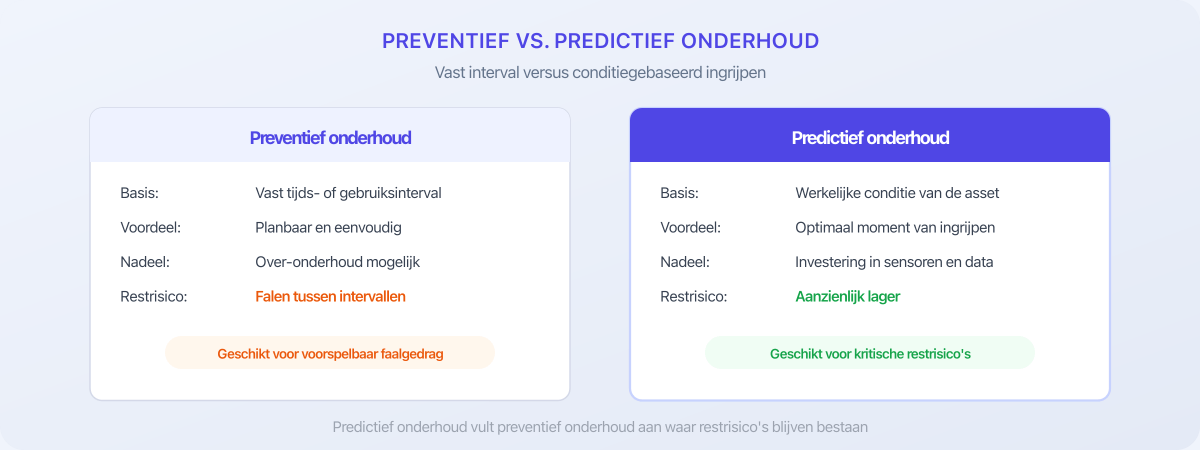 PREVENTIEF VS. PREDICTIEF ONDERHOUD

Vast interval versus conditiegebaseerd ingrijpen

Preventief onderhoud

Basis: Vast tijds- of gebruiksinterval

Voordeel: Planbaar en eenvoudig

Nadeel: Over-onderhoud mogelijk

Restrisico: Falen tussen intervallen

Geschikt voor voorspelbaar faalgedrag

Predictief onderhoud

Basis: Werkelijke conditie van de asset

Voordeel: Optimaal moment van ingrijpen

Nadeel: Investering in sensoren en data

Restrisico: Aanzienlijk lager

Geschikt voor kritische restrisico's

Predictief onderhoud vult preventief onderhoud aan waar restrisico's blijven bestaan